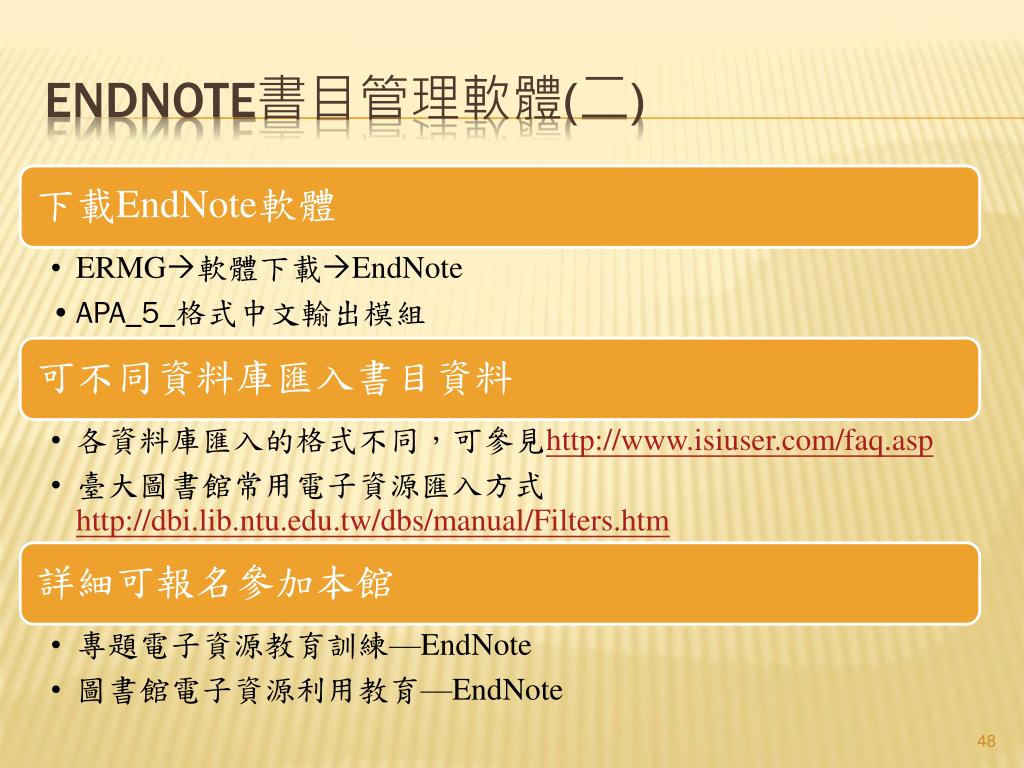 ENDNOTE書目管理軟體(二)

下載EndNote軟體

• ERMG→軟體下載→EndNote
• APA_5_格式中文輸出模組

可不同資料庫匯入書目資料

• 各資料庫匯入的格式不同，可參見http://www.isiuser.com/faq.asp
• 臺大圖書館常用電子資源匯入方式 http://dbi.lib.ntu.edu.tw/dbs/manual/Filters.htm

詳細可報名參加本館

• 專題電子資源教育訓練—EndNote
• 圖書館電子資源利用教育—EndNote

48